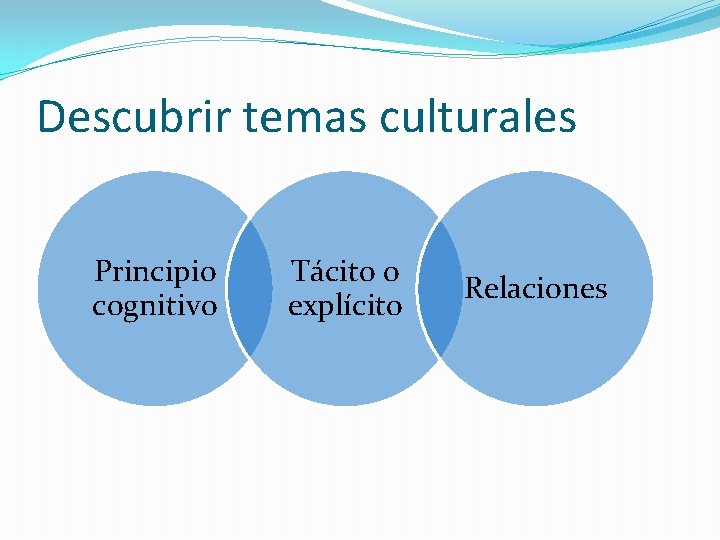 Descubrir temas culturales

Principio cognitivo

Tácito o explícito

Relaciones